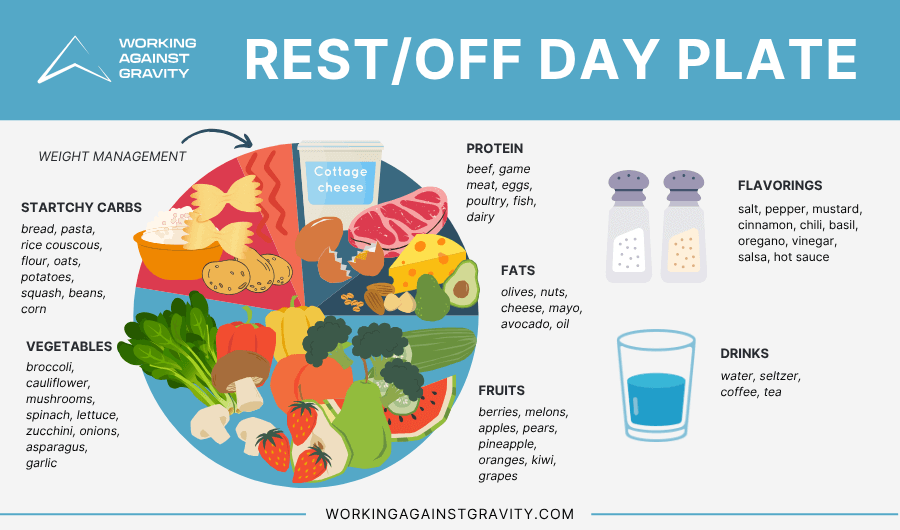 WORKING AGAINST GRAVITY

REST/OFF DAY PLATE

WEIGHT MANAGEMENT

STARTCHY CARBS
bread, pasta, rice couscous, flour, oats, potatoes, squash, beans, corn

VEGETABLES
broccoli, cauliflower, mushrooms, spinach, lettuce, zucchini, onions, asparagus, garlic

Cottage cheese

PROTEIN
beef, game meat, eggs, poultry, fish, dairy

FATS
olives, nuts, cheese, mayo, avocado, oil

FRUITS
berries, melons, apples, pears, pineapple, oranges, kiwi, grapes

FLAVORINGS
salt, pepper, mustard, cinnamon, chili, basil, oregano, vinegar, salsa, hot sauce

DRINKS
water, seltzer, coffee, tea

WORKINGAGAINSTGRAVITY.COM